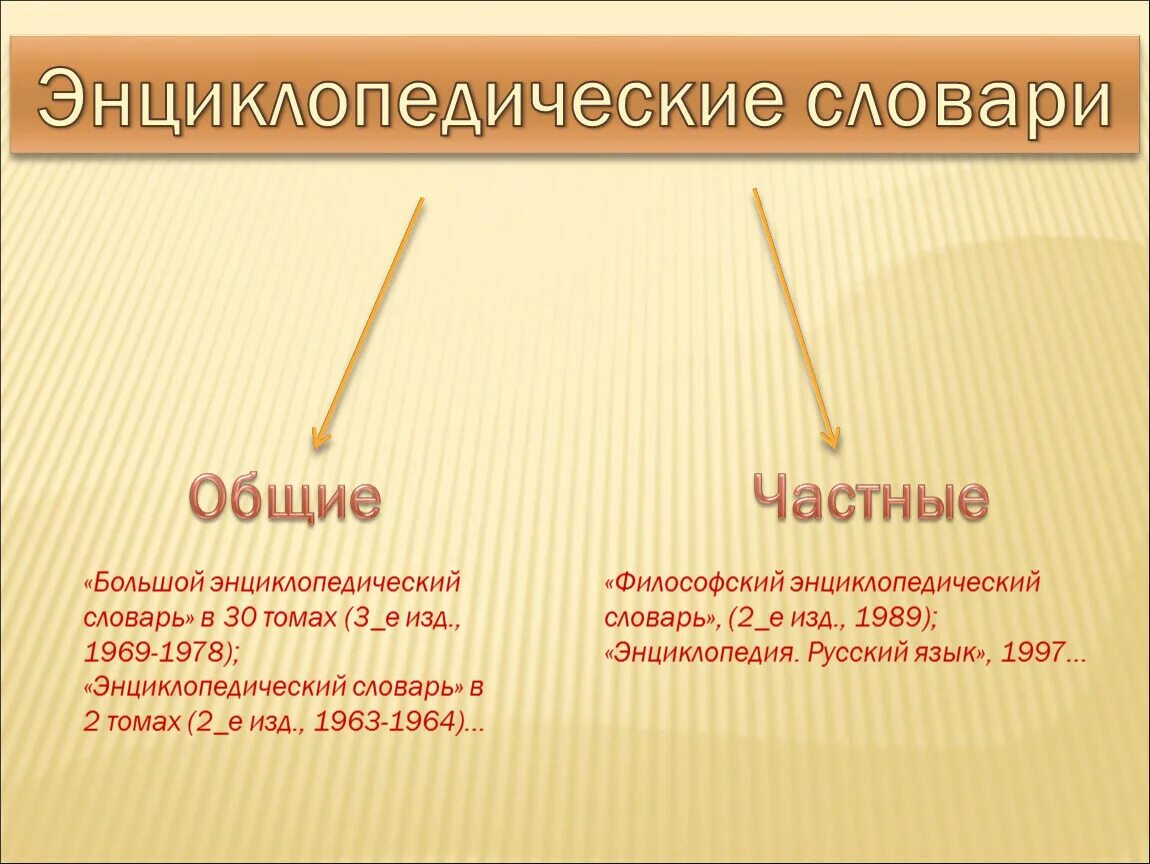 Энциклопедические словари

Общие

«Большой энциклопедический словарь» в 30 томах (3_е изд., 1969-1978);
«Энциклопедический словарь» в 2 томах (2_е изд., 1963-1964)…

Частные

«Философский энциклопедический словарь», (2_е изд., 1989);
«Энциклопедия. Русский язык», 1997…